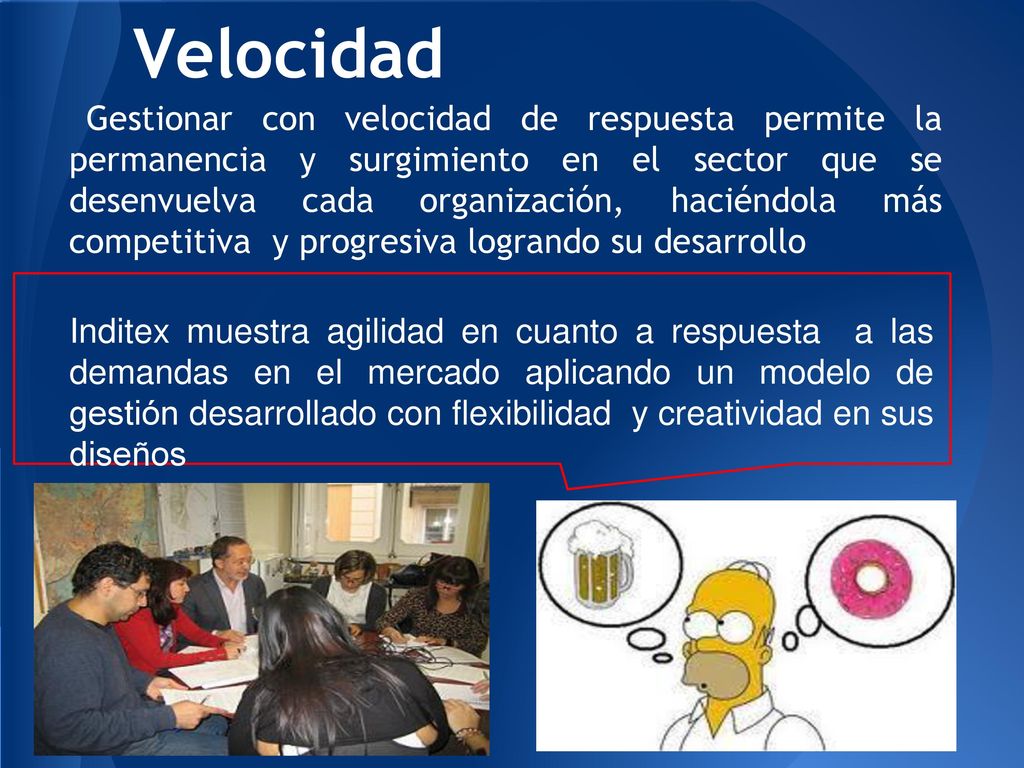 Velocidad

Gestionar con velocidad de respuesta permite la permanencia y surgimiento en el sector que se desenvuelva cada organización, haciéndola más competitiva y progresiva logrando su desarrollo

Inditex muestra agilidad en cuanto a respuesta a las demandas en el mercado aplicando un modelo de gestión desarrollado con flexibilidad y creatividad en sus diseños